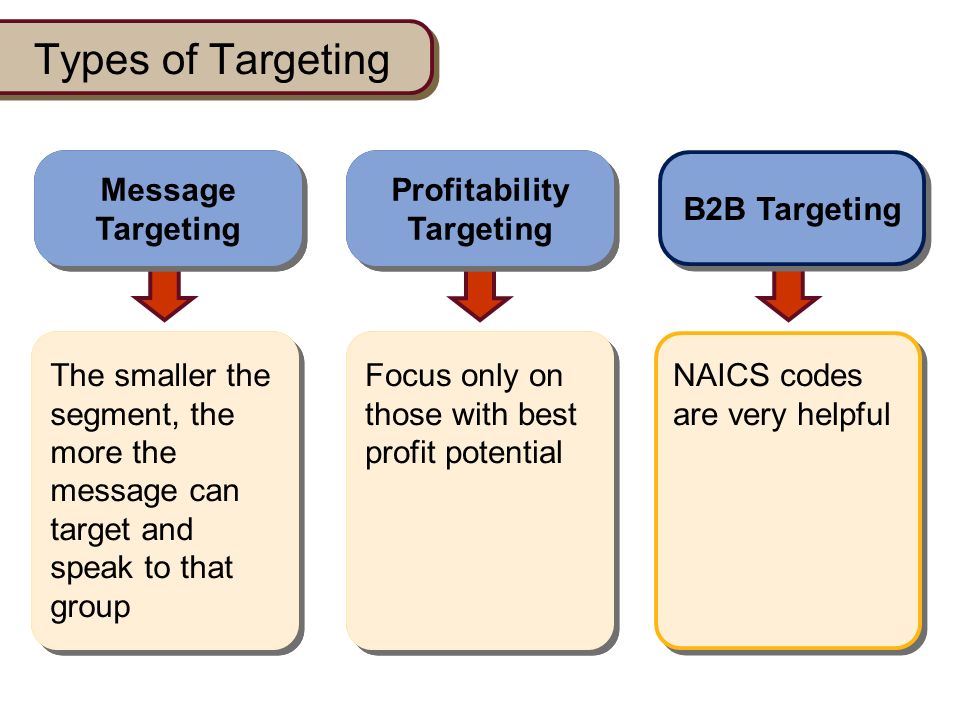 Types of Targeting

Message Targeting

The smaller the segment, the more the message can target and speak to that group

Profitability Targeting

Focus only on those with best profit potential

B2B Targeting

NAICS codes are very helpful